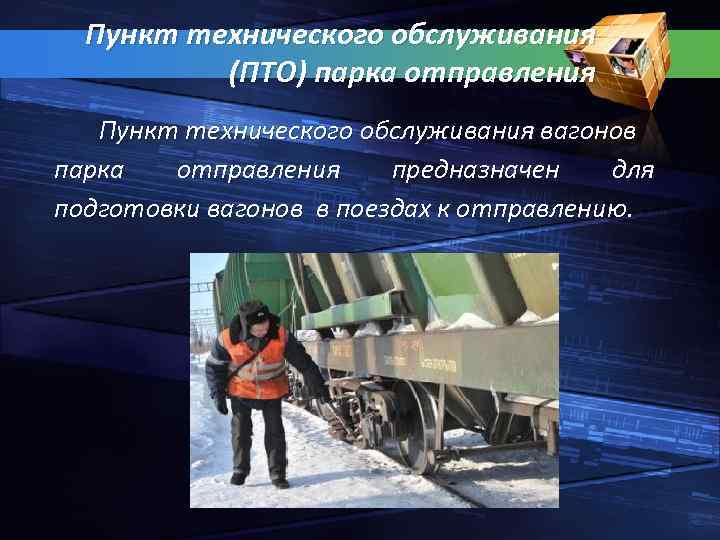 Пункт технического обслуживания (ПТО) парка отправления

Пункт технического обслуживания вагонов парка отправления предназначен для подготовки вагонов в поездах к отправлению.